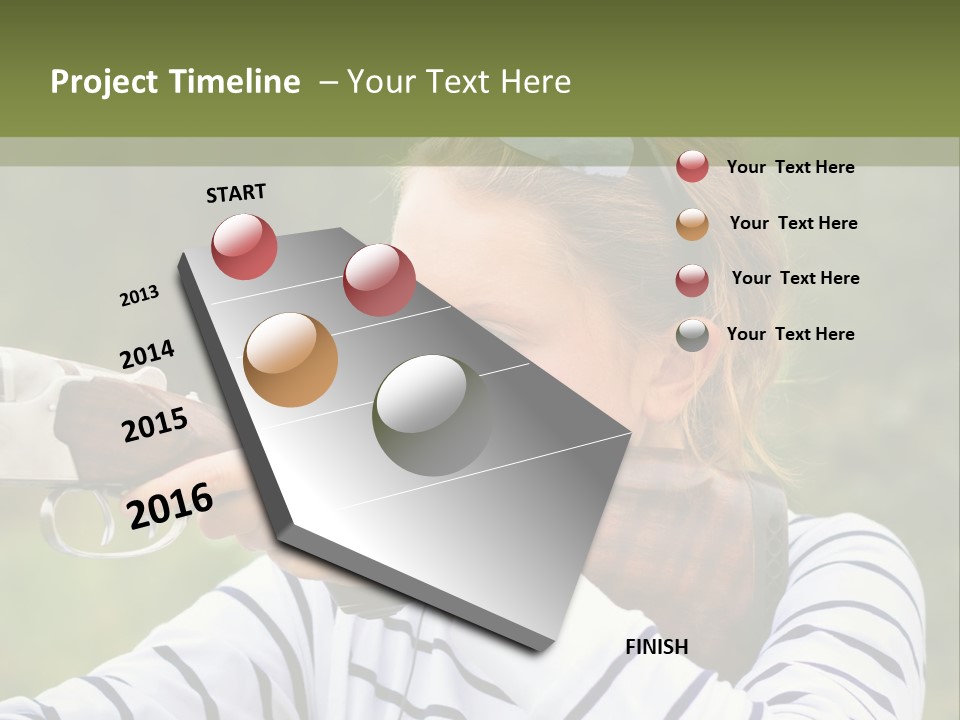 Project Timeline – Your Text Here

START

2013

2014

2015

2016

FINISH

Your Text Here

Your Text Here

Your Text Here

Your Text Here